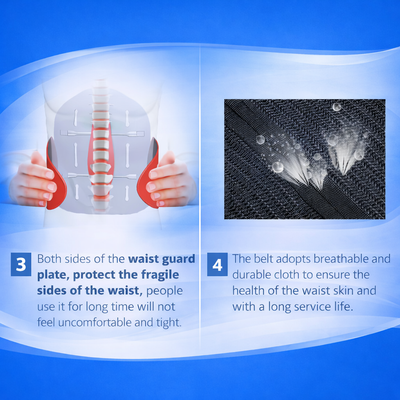 3

Both sides of the waist guard plate, protect the fragile sides of the waist, people use it for long time will not feel uncomfortable and tight.

4

The belt adopts breathable and durable cloth to ensure the health of the waist skin and with a long service life.